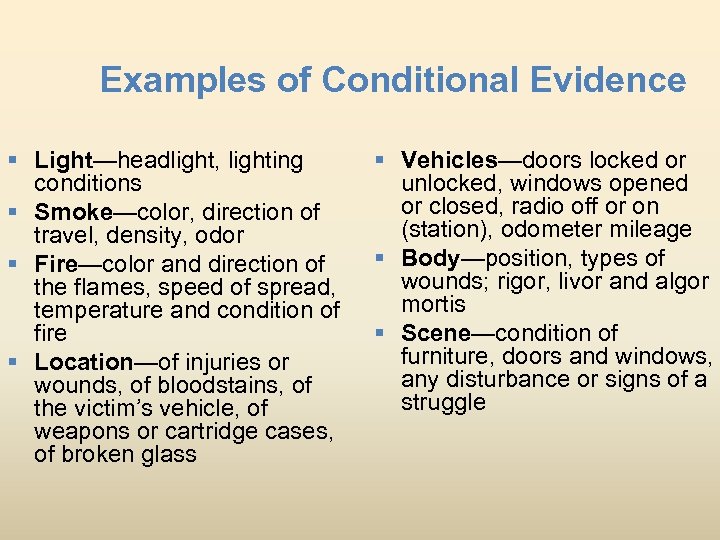 Examples of Conditional Evidence

- Light—headlight, lighting conditions
- Smoke—color, direction of travel, density, odor
- Fire—color and direction of the flames, speed of spread, temperature and condition of fire
- Location—of injuries or wounds, of bloodstains, of the victim's vehicle, of weapons or cartridge cases, of broken glass

- Vehicles—doors locked or unlocked, windows opened or closed, radio off or on (station), odometer mileage
- Body—position, types of wounds; rigor, livor and algor mortis
- Scene—condition of furniture, doors and windows, any disturbance or signs of a struggle